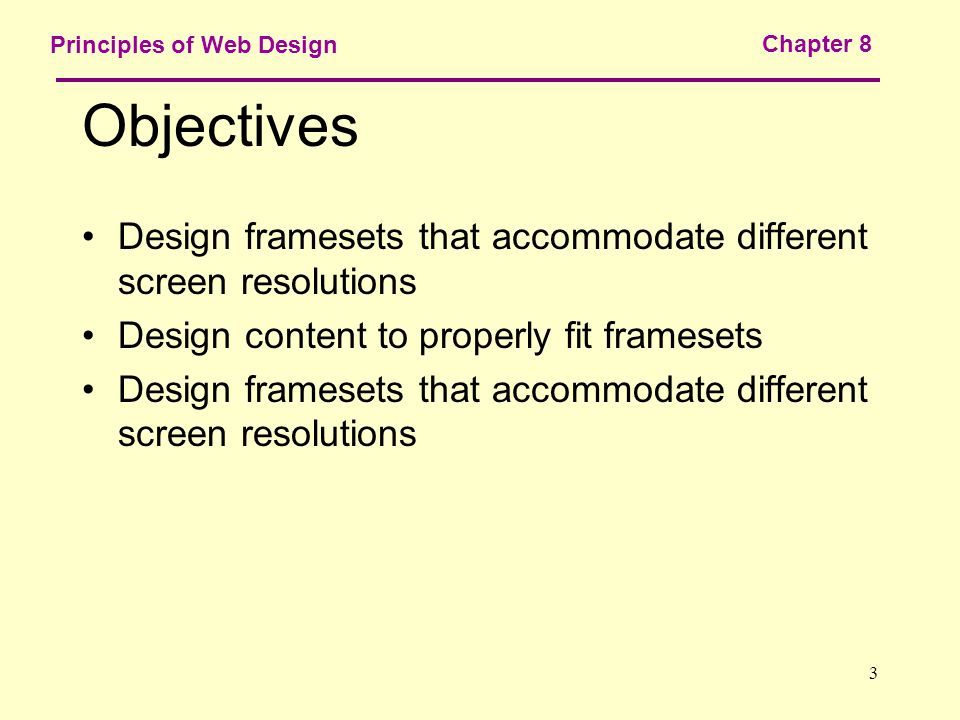 Principles of Web Design

Chapter 8

Objectives

• Design framesets that accommodate different screen resolutions
• Design content to properly fit framesets
• Design framesets that accommodate different screen resolutions

3